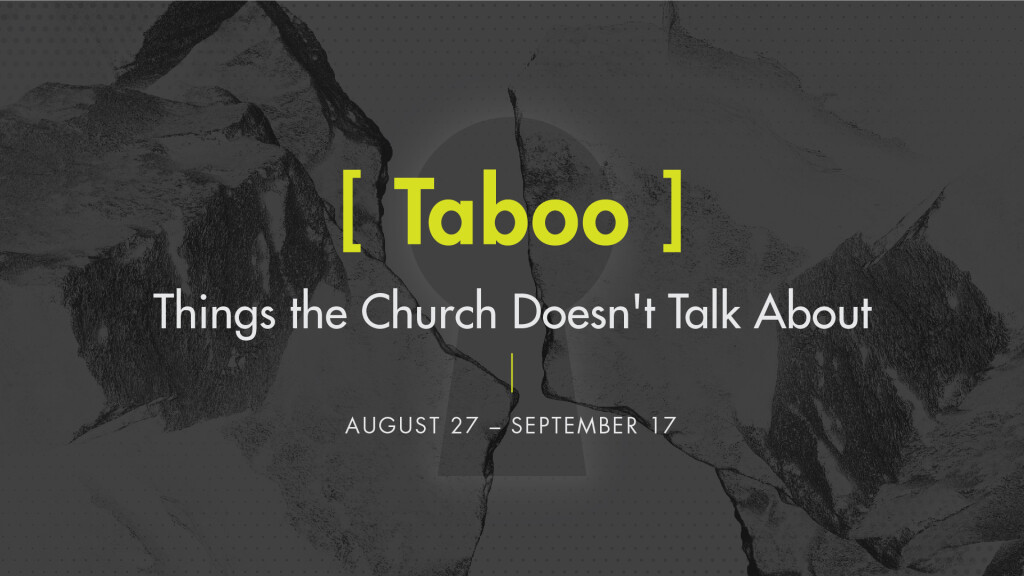 [ Taboo ]

Things the Church Doesn't Talk About

AUGUST 27 – SEPTEMBER 17